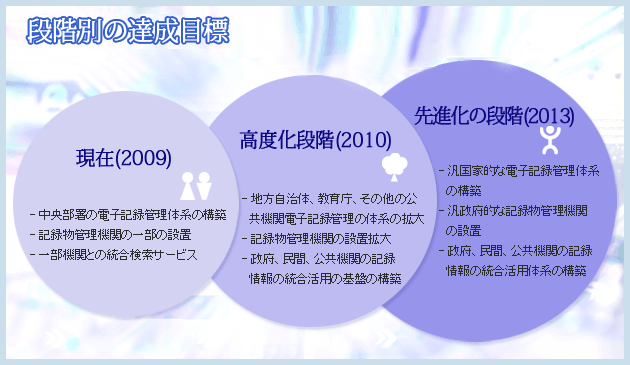 段階別の達成目標

現在(2009)

- 中央部署の電子記録管理体系の構築
- 記録物管理機関の一部の設置
- 一部機関との統合検索サービス

高度化段階(2010)

- 地方自治体、教育庁、その他の公共機関電子記録管理の体系の拡大
- 記録物管理機関の設置拡大
- 政府、民間、公共機関の記録情報の統合活用の基盤の構築

先進化の段階(2013)

- 汎国家的な電子記録管理体系の構築
- 汎政府的な記録物管理機関の設置
- 政府、民間、公共機関の記録情報の統合活用体系の構築